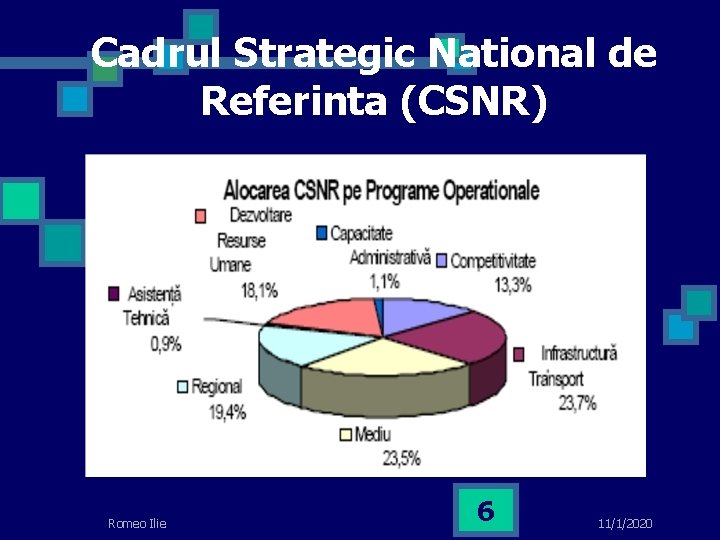 Cadrul Strategic National de Referinta (CSNR)

Alocarea CSNR pe Programe Operationale

Dezvoltare Resurse Umane 18,1%

Capacitate Administrativă 1,1%

Competitivitate 13,3%

Asistență Tehnică 0,9%

Infrastructură Transport 23,7%

Regional 19,4%

Mediu 23,5%

Romeo Ilie

6

11/1/2020